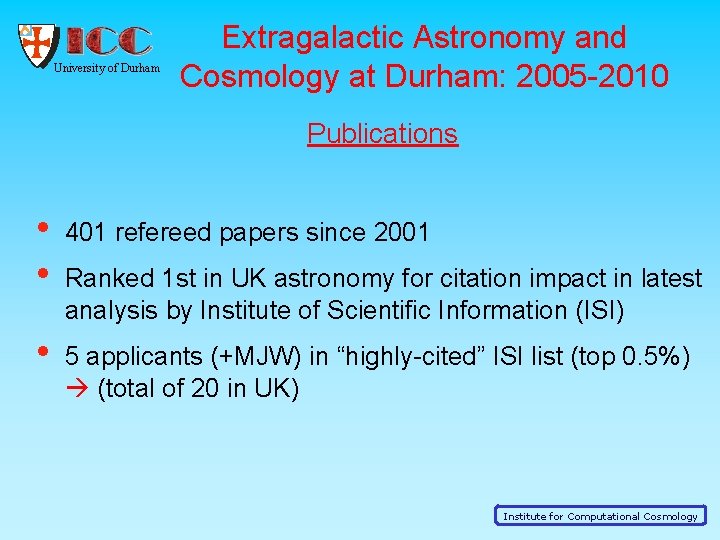 ICC
University of Durham

Extragalactic Astronomy and Cosmology at Durham: 2005-2010

Publications

• 401 refereed papers since 2001

• Ranked 1st in UK astronomy for citation impact in latest analysis by Institute of Scientific Information (ISI)

• 5 applicants (+MJW) in “highly-cited” ISI list (top 0.5%) → (total of 20 in UK)

Institute for Computational Cosmology